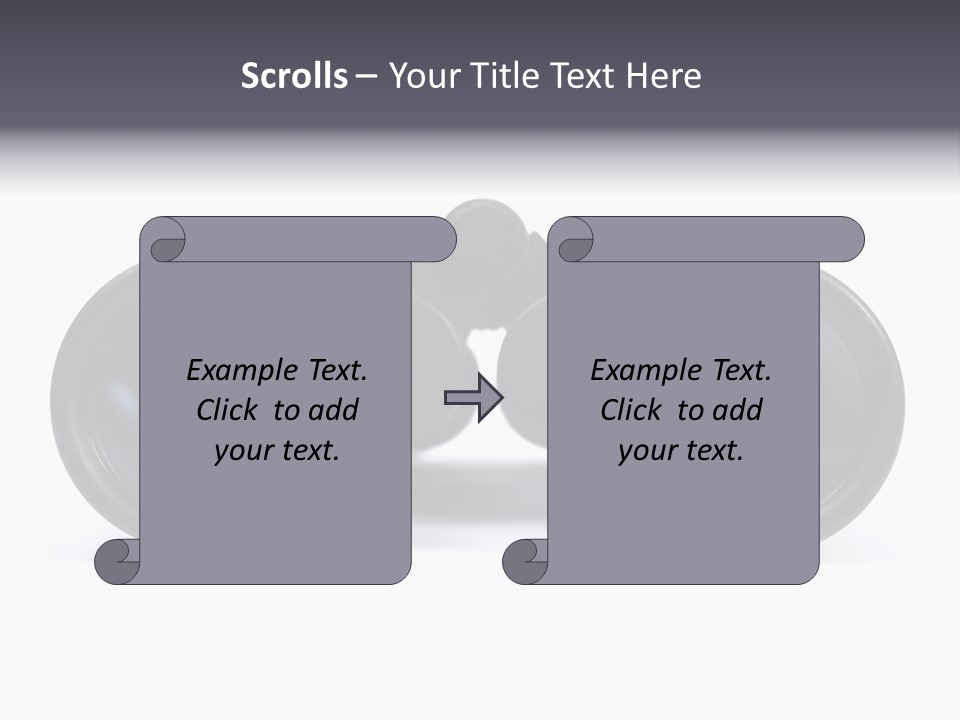 Scrolls – Your Title Text Here

Example Text. Click to add your text.

Example Text. Click to add your text.